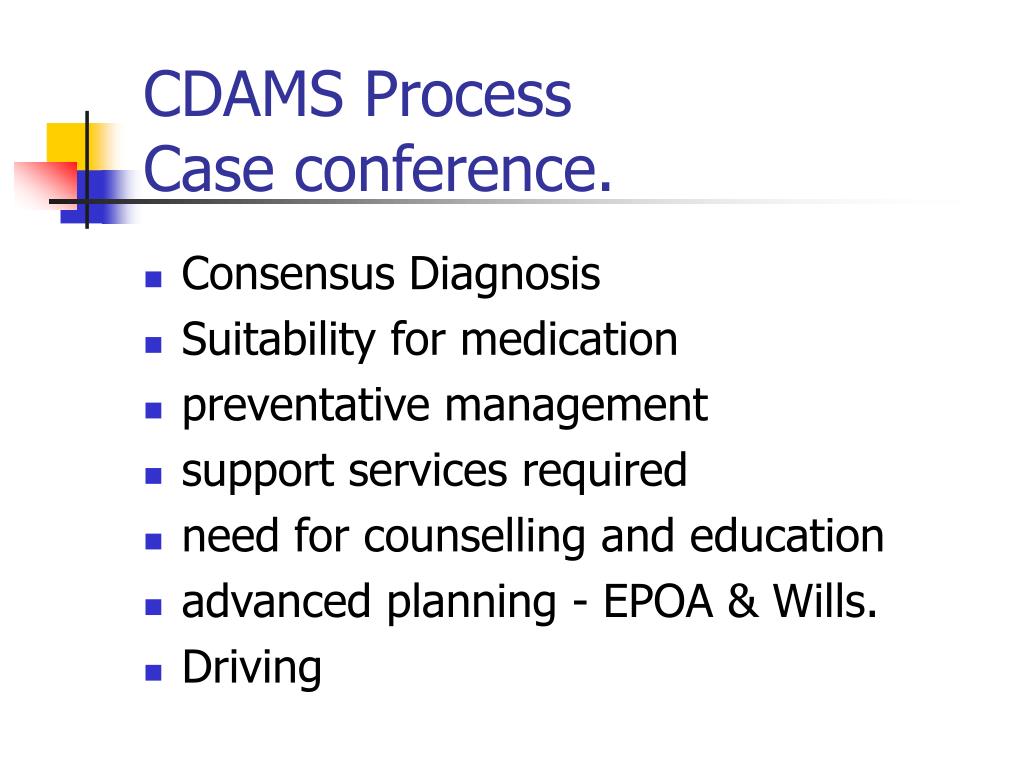 CDAMS Process
Case conference.

- Consensus Diagnosis
- Suitability for medication
- preventative management
- support services required
- need for counselling and education
- advanced planning - EPOA & Wills.
- Driving